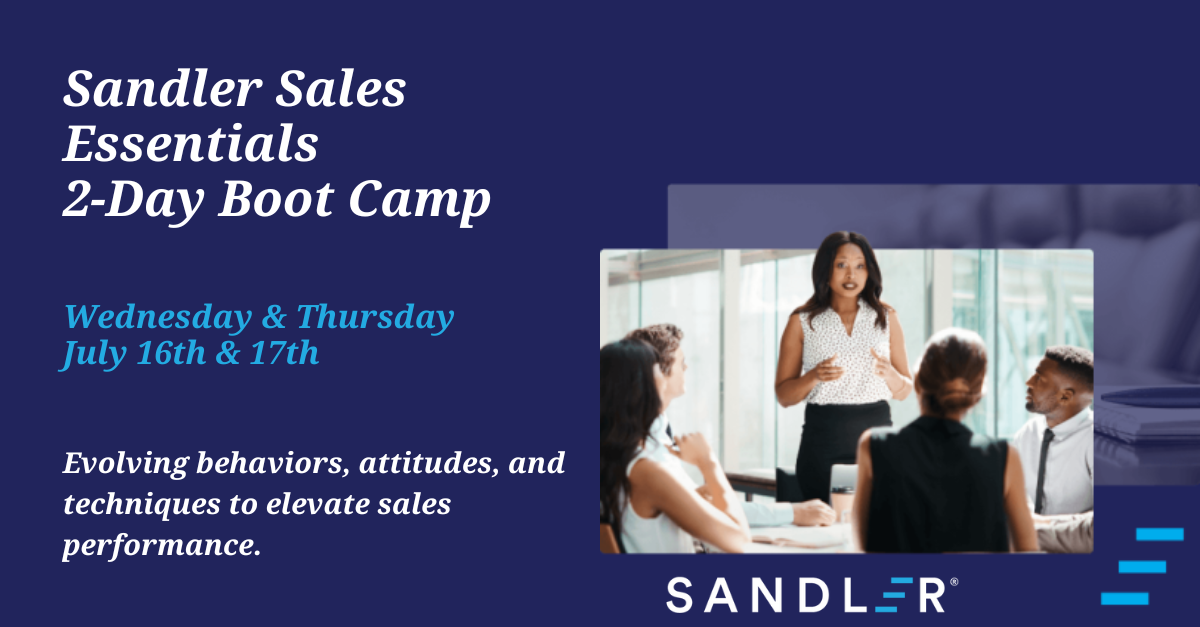 Sandler Sales Essentials 2-Day Boot Camp

Wednesday & Thursday July 16th & 17th

Evolving behaviors, attitudes, and techniques to elevate sales performance.

SANDLER®